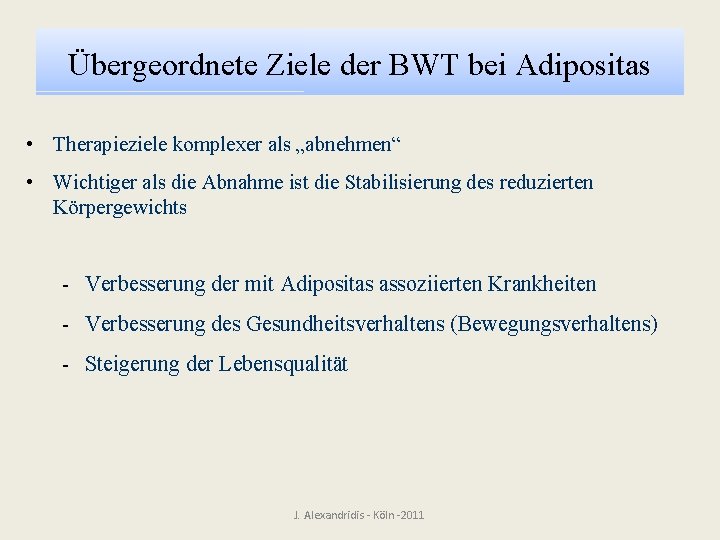 Übergeordnete Ziele der BWT bei Adipositas

• Therapieziele komplexer als „abnehmen“

• Wichtiger als die Abnahme ist die Stabilisierung des reduzierten Körpergewichts

- Verbesserung der mit Adipositas assoziierten Krankheiten

- Verbesserung des Gesundheitsverhaltens (Bewegungsverhaltens)

- Steigerung der Lebensqualität

J. Alexandridis - Köln -2011